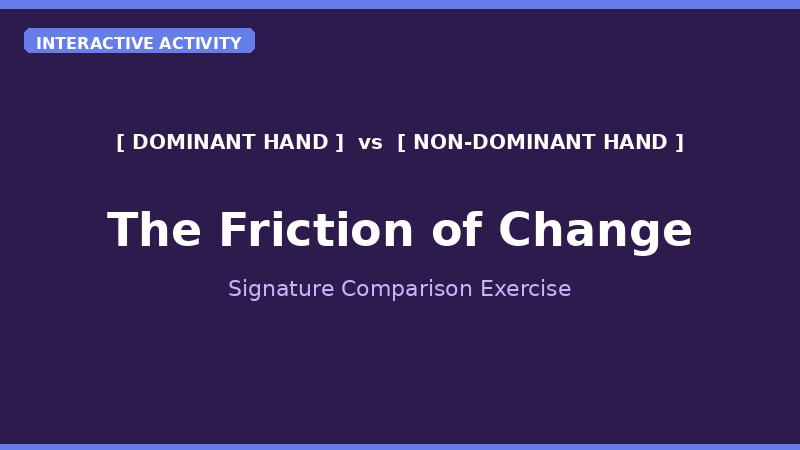 INTERACTIVE ACTIVITY

[ DOMINANT HAND ] vs [ NON-DOMINANT HAND ]

The Friction of Change

Signature Comparison Exercise